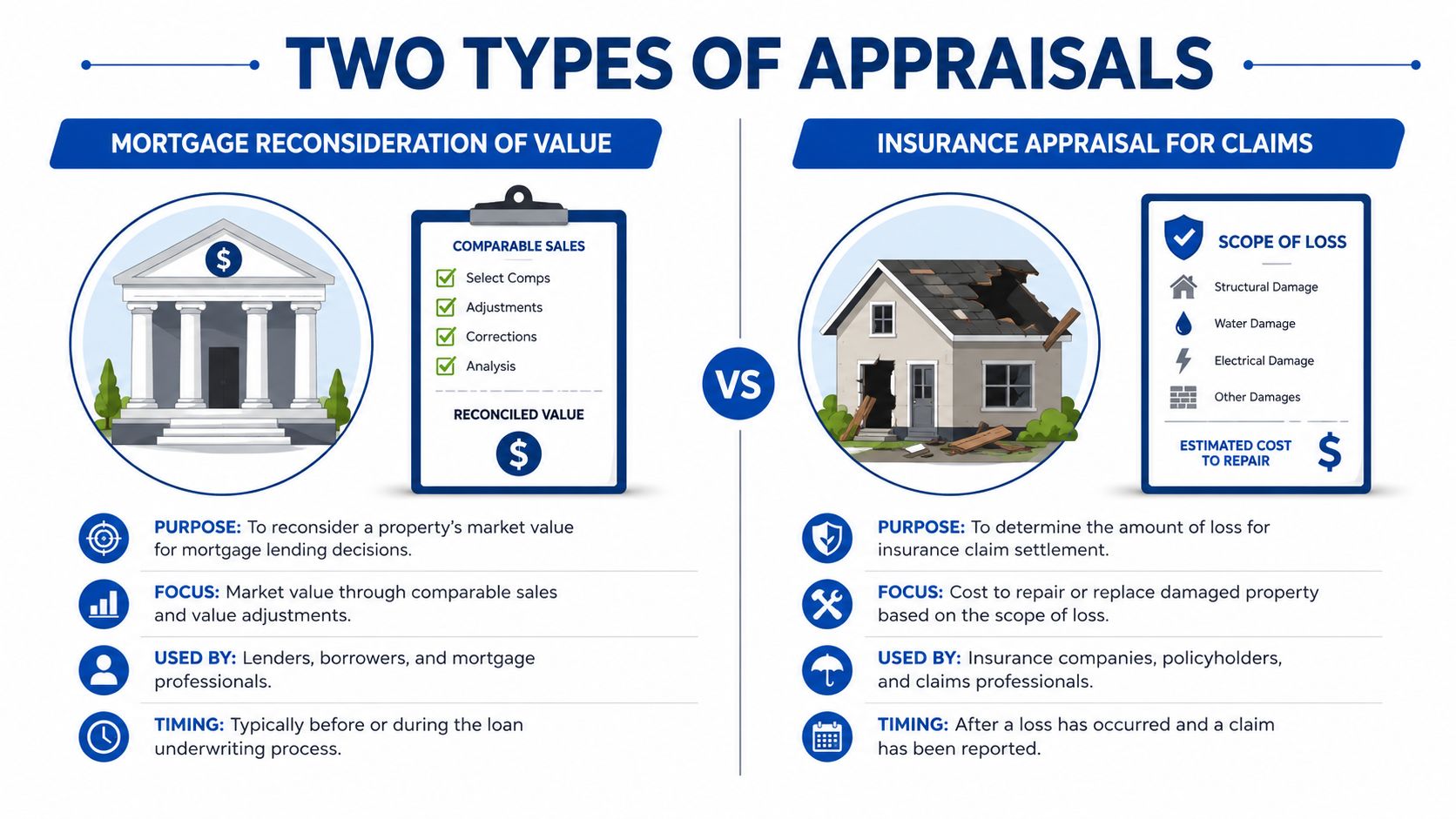 TWO TYPES OF APPRAISALS

MORTGAGE RECONSIDERATION OF VALUE

$

COMPARABLE SALES
Select Comps
Adjustments
Corrections
Analysis

RECONCILED VALUE
$

PURPOSE: To reconsider a property's market value for mortgage lending decisions.

FOCUS: Market value through comparable sales and value adjustments.

USED BY: Lenders, borrowers, and mortgage professionals.

TIMING: Typically before or during the loan underwriting process.

VS

INSURANCE APPRAISAL FOR CLAIMS

SCOPE OF LOSS
Structural Damage
Water Damage
Electrical Damage
Other Damages

ESTIMATED COST TO REPAIR
$

PURPOSE: To determine the amount of loss for insurance claim settlement.

FOCUS: Cost to repair or replace damaged property based on the scope of loss.

USED BY: Insurance companies, policyholders, and claims professionals.

TIMING: After a loss has occurred and a claim has been reported.